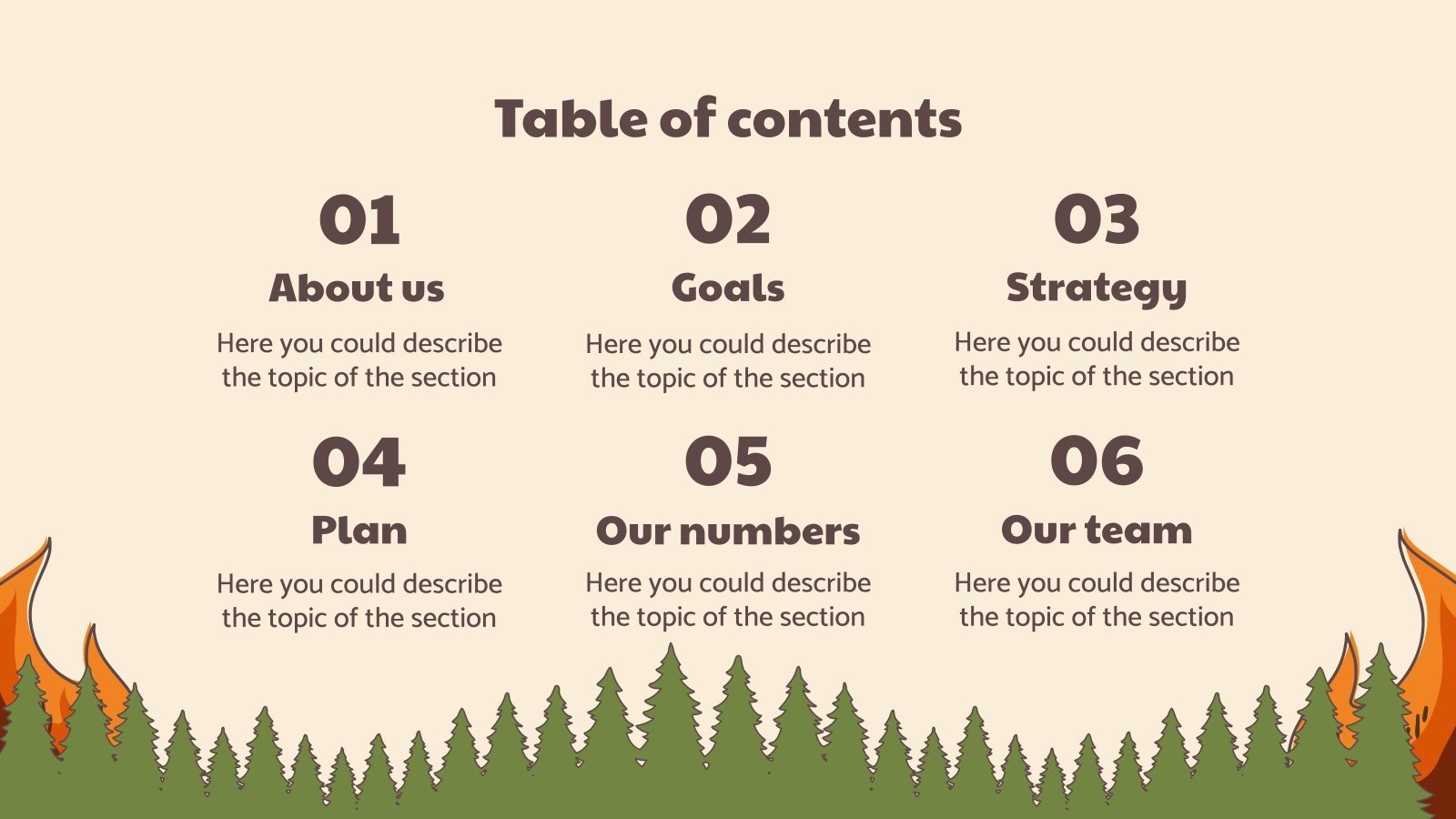 Table of contents

01
About us
Here you could describe the topic of the section

02
Goals
Here you could describe the topic of the section

03
Strategy
Here you could describe the topic of the section

04
Plan
Here you could describe the topic of the section

05
Our numbers
Here you could describe the topic of the section

06
Our team
Here you could describe the topic of the section